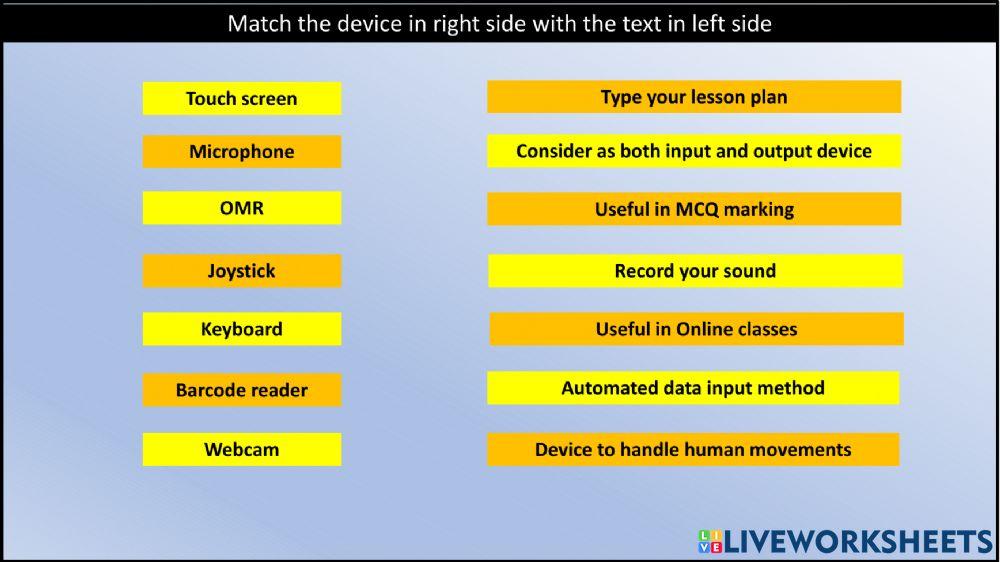 Match the device in right side with the text in left side

Touch screen

Microphone

OMR

Joystick

Keyboard

Barcode reader

Webcam

Type your lesson plan

Consider as both input and output device

Useful in MCQ marking

Record your sound

Useful in Online classes

Automated data input method

Device to handle human movements

LIVEWORKSHEETS